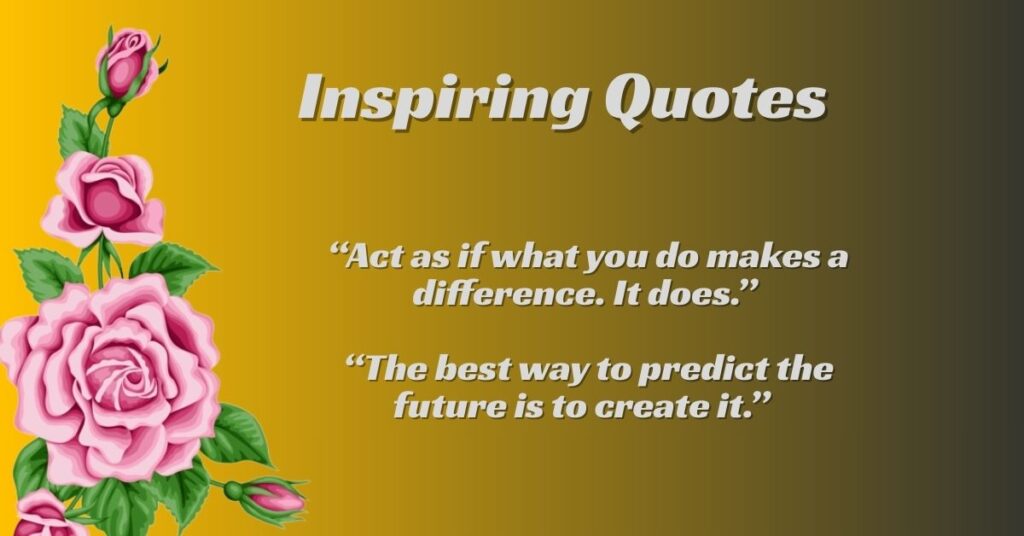 Inspiring Quotes

“Act as if what you do makes a difference. It does.”

“The best way to predict the future is to create it.”